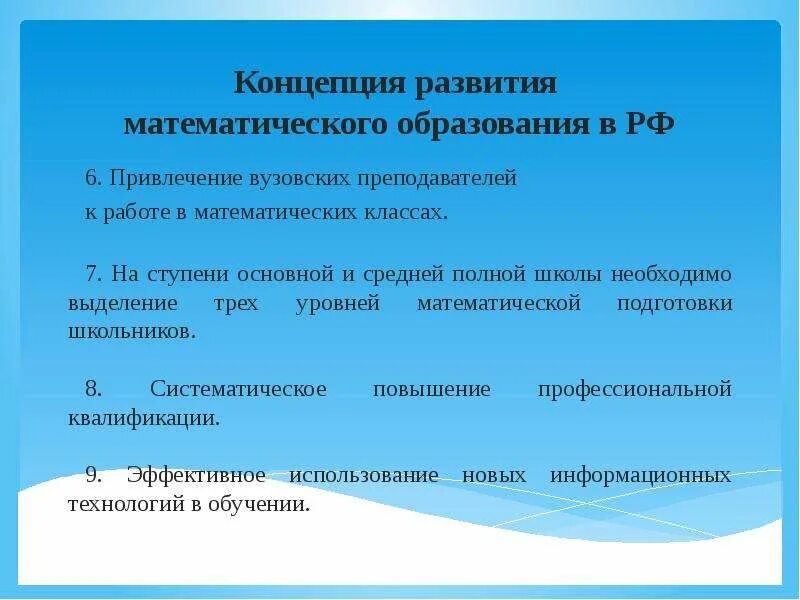 Концепция развития
математического образования в РФ

6. Привлечение вузовских преподавателей к работе в математических классах.

7. На ступени основной и средней полной школы необходимо выделение трех уровней математической подготовки школьников.

8. Систематическое повышение профессиональной квалификации.

9. Эффективное использование новых информационных технологий в обучении.